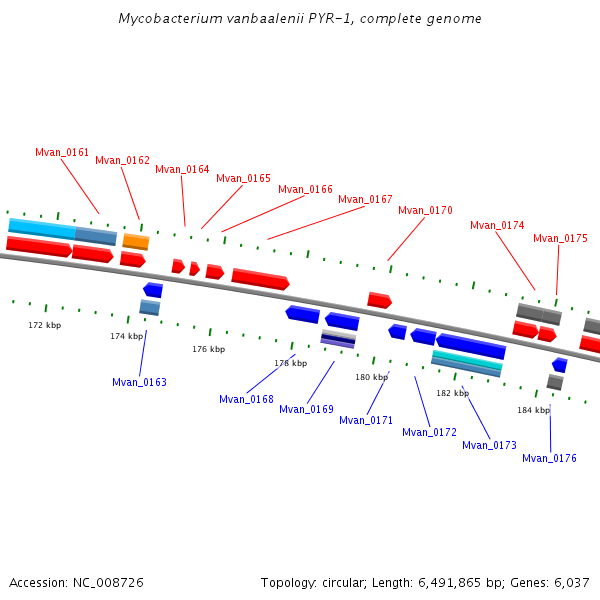 Mycobacterium vanbaalenii PYR-1, complete genome

Mvan_0161
Mvan_0162
Mvan_0164
Mvan_0165
Mvan_0166
Mvan_0167
Mvan_0170
Mvan_0174
Mvan_0175

172 kbp
174 kbp
176 kbp
178 kbp
180 kbp
182 kbp
184 kbp

Mvan_0163
Mvan_0168
Mvan_0169
Mvan_0171
Mvan_0172
Mvan_0173
Mvan_0176

Accession: NC_008726
Topology: circular; Length: 6,491,865 bp; Genes: 6,037